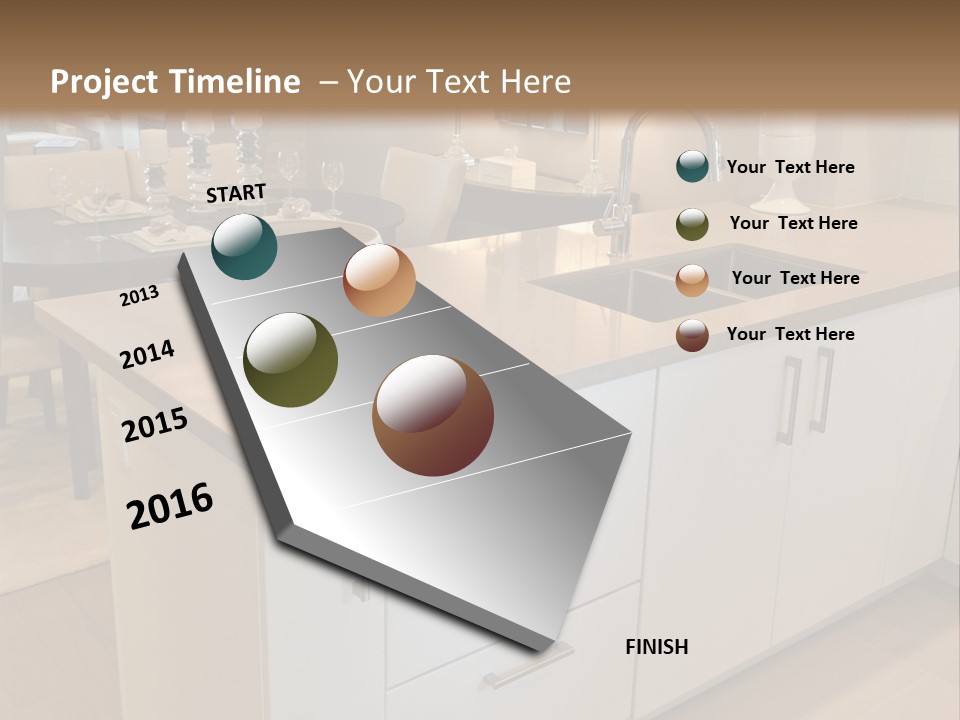 Project Timeline – Your Text Here

START

2013

2014

2015

2016

FINISH

Your Text Here

Your Text Here

Your Text Here

Your Text Here